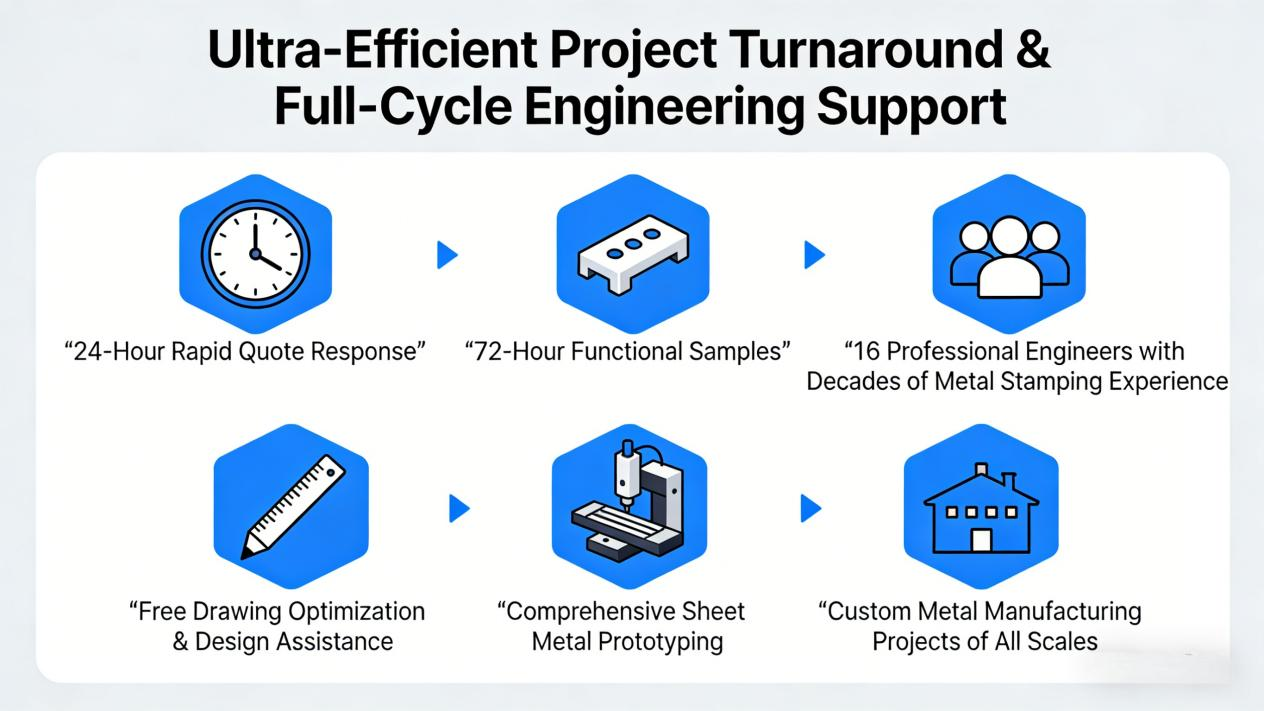 Ultra-Efficient Project Turnaround & Full-Cycle Engineering Support

“24-Hour Rapid Quote Response”

“72-Hour Functional Samples”

“16 Professional Engineers with Decades of Metal Stamping Experience

“Free Drawing Optimization & Design Assistance

“Comprehensive Sheet Metal Prototyping

“Custom Metal Manufacturing Projects of All Scales